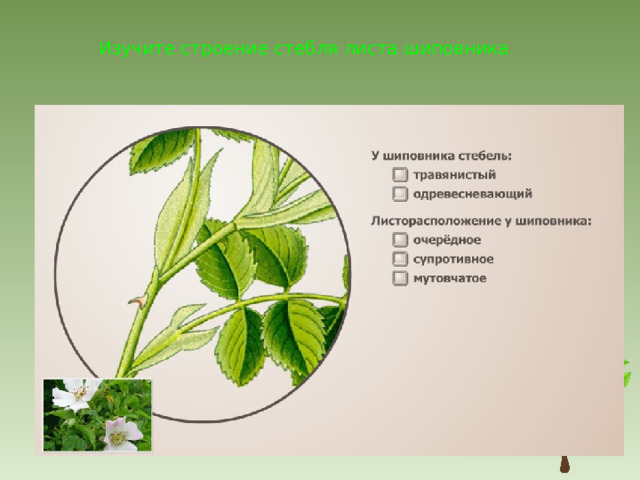 Изучите строение стебля листа шиповника

У шиповника стебель:
травянистый
одревесневающий

Листорасположение у шиповника:
очерёдное
супротивное
мутовчатое